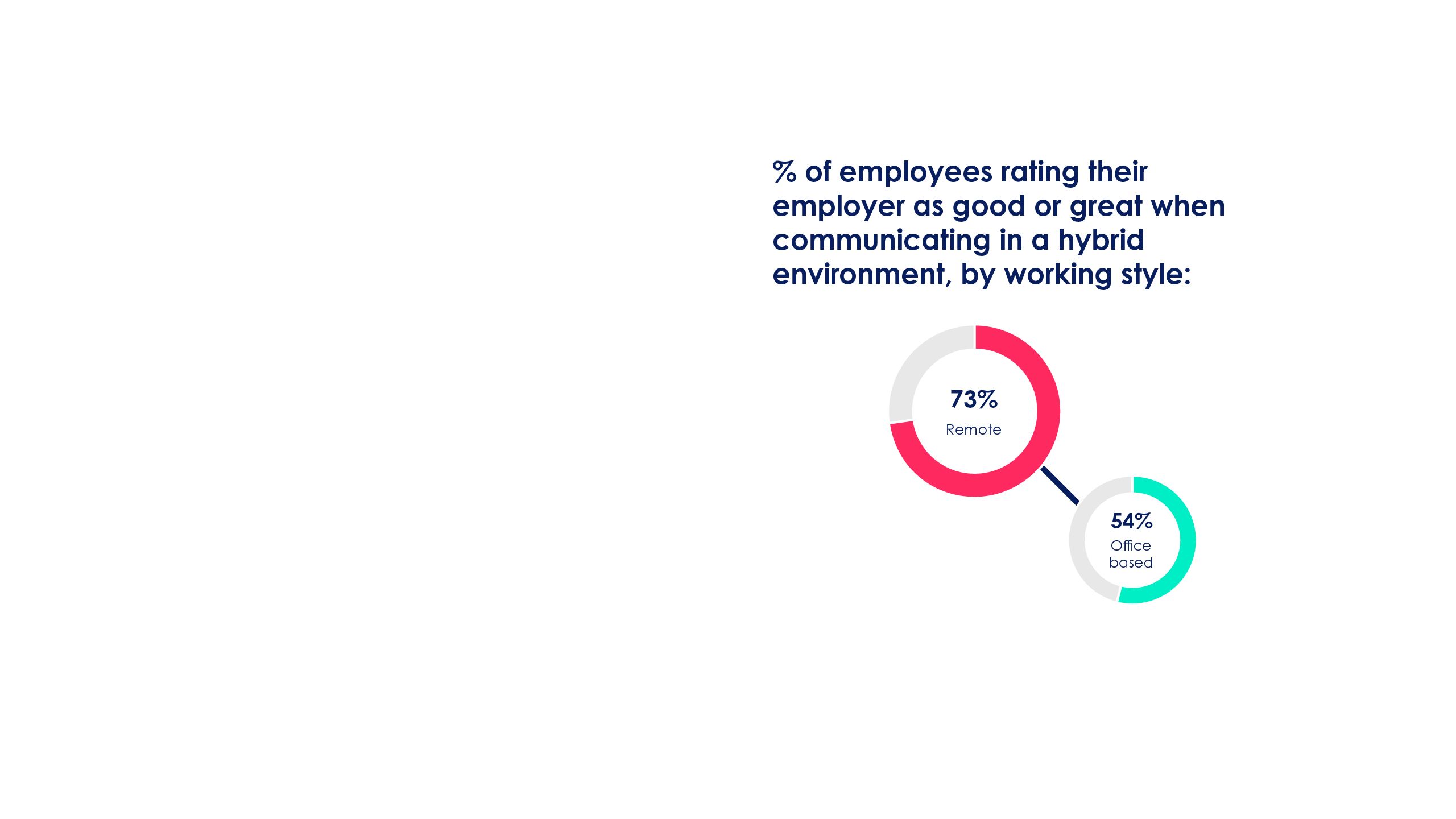 % of employees rating their employer as good or great when communicating in a hybrid environment, by working style:

73%
Remote

54%
Office based